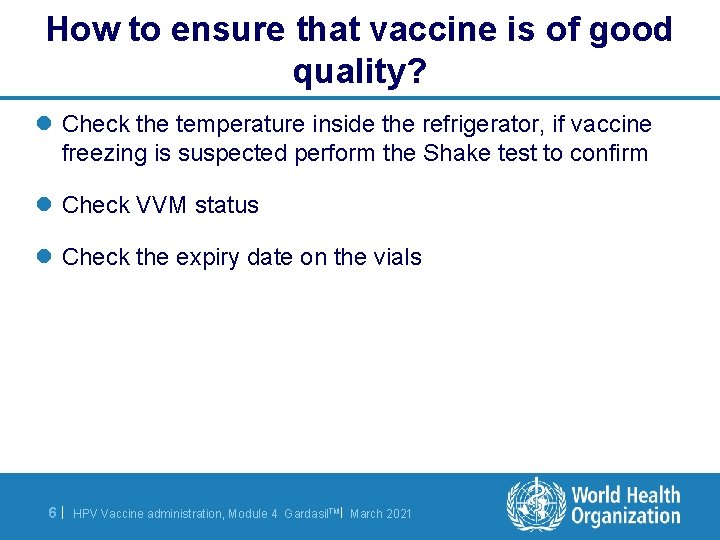 How to ensure that vaccine is of good quality?

Check the temperature inside the refrigerator, if vaccine freezing is suspected perform the Shake test to confirm

Check VVM status

Check the expiry date on the vials

6 | HPV Vaccine administration, Module 4 Gardasil™ | March 2021

World Health Organization